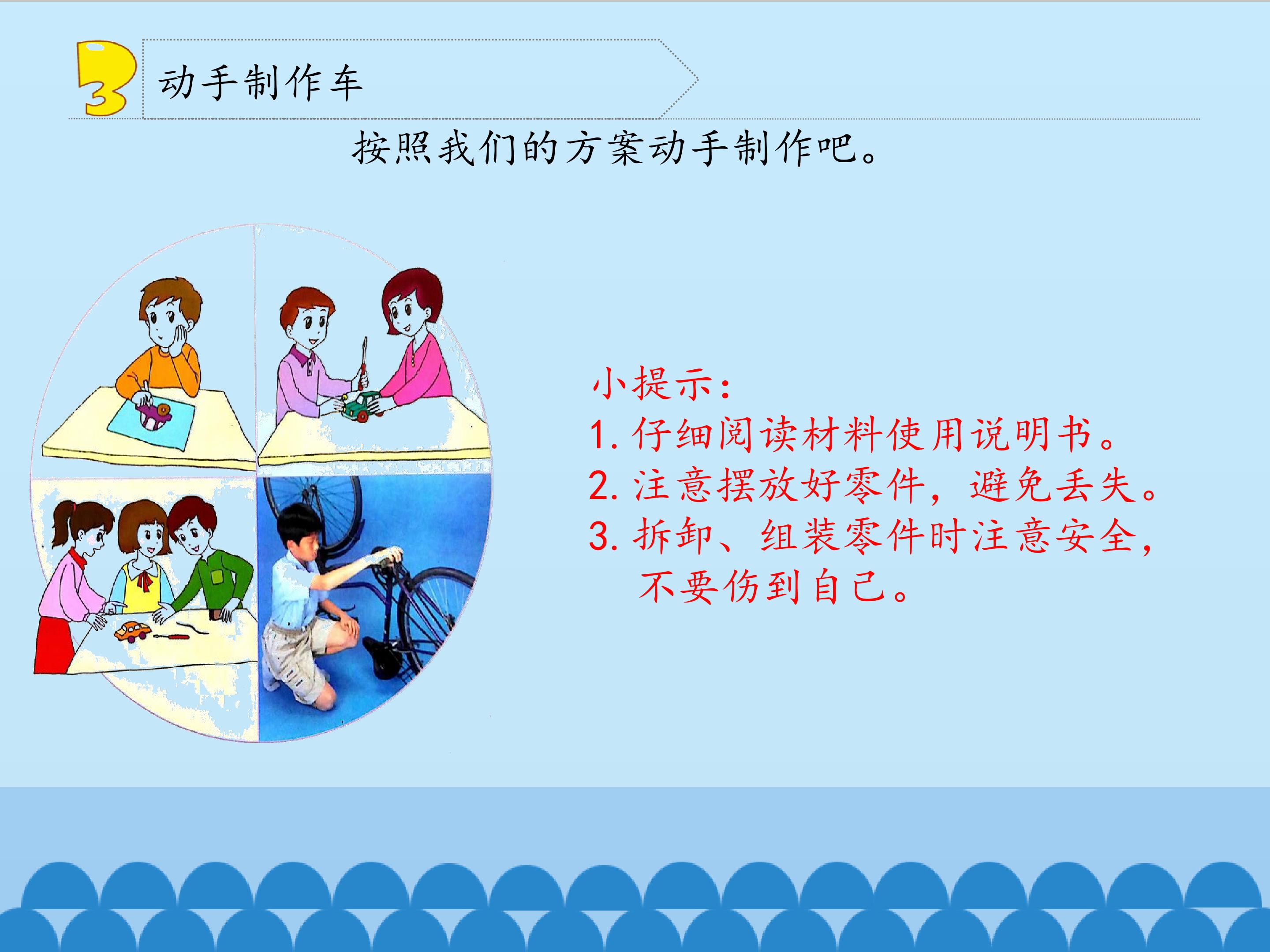 3 动手制作车

按照我们的方案动手制作吧。

小提示：
1. 仔细阅读材料使用说明书。
2. 注意摆放好零件，避免丢失。
3. 拆卸、组装零件时注意安全，不要伤到自己。